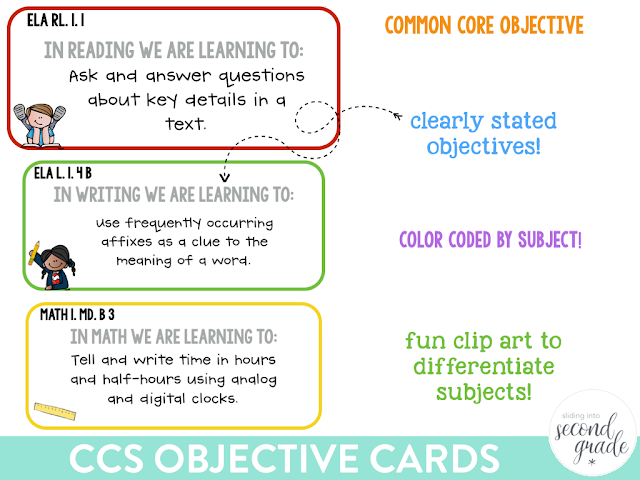 ELA RL. 1. 1

IN READING WE ARE LEARNING TO:
Ask and answer questions about key details in a text.

COMMON CORE OBJECTIVE

clearly stated objectives!

ELA L. 1. 4 B

IN WRITING WE ARE LEARNING TO:
use frequently occurring affixes as a clue to the meaning of a word.

COLOR CODED BY SUBJECT!

MATH 1. MD. B 3

IN MATH WE ARE LEARNING TO:
Tell and write time in hours and half-hours using analog and digital clocks.

fun clip art to differentiate subjects!

sliding into second grade

CCS OBJECTIVE CARDS